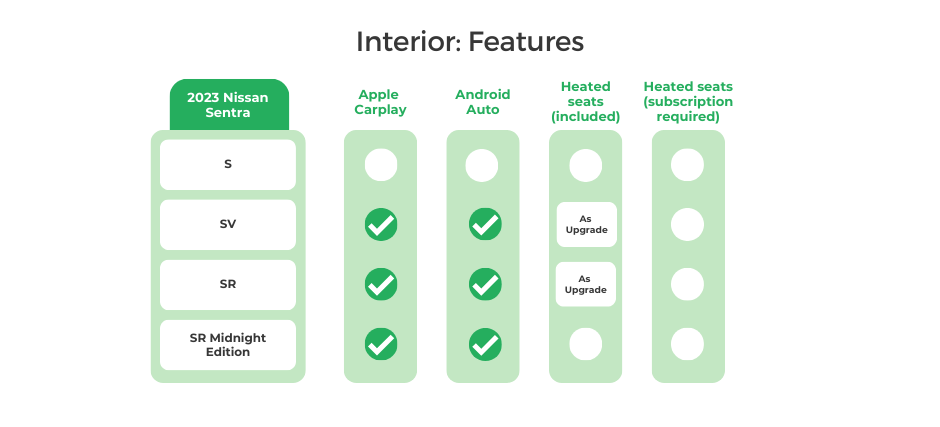 Interior: Features

| 2023 Nissan Sentra | Apple Carplay | Android Auto | Heated seats (included) | Heated seats (subscription required) |
|---|---|---|---|---|
| S | | | | |
| SV | ✓ | ✓ | As Upgrade | |
| SR | ✓ | ✓ | As Upgrade | |
| SR Midnight Edition | ✓ | ✓ | | |